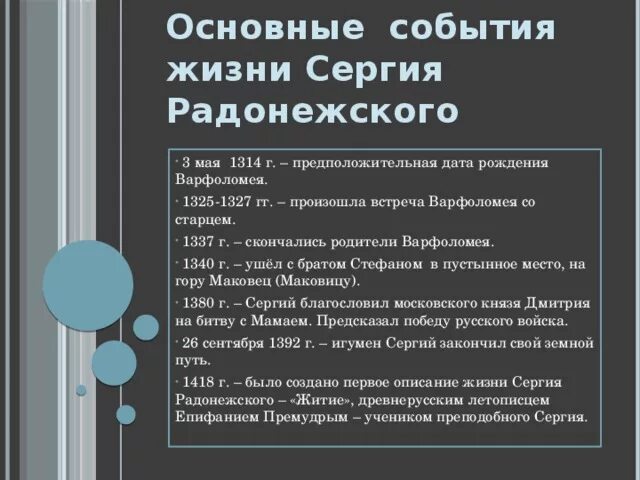 Основные события жизни Сергия Радонежского

· 3 мая 1314 г. – предположительная дата рождения Варфоломея.

· 1325-1327 гг. – произошла встреча Варфоломея со старцем.

· 1337 г. – скончались родители Варфоломея.

· 1340 г. – ушёл с братом Стефаном в пустынное место, на гору Маковец (Маковицу).

· 1380 г. – Сергий благословил московского князя Дмитрия на битву с Мамаем. Предсказал победу русского войска.

· 26 сентября 1392 г. – игумен Сергий закончил свой земной путь.

· 1418 г. – было создано первое описание жизни Сергия Радонежского – «Житие», древнерусским летописцем Епифанием Премудрым – учеником преподобного Сергия.